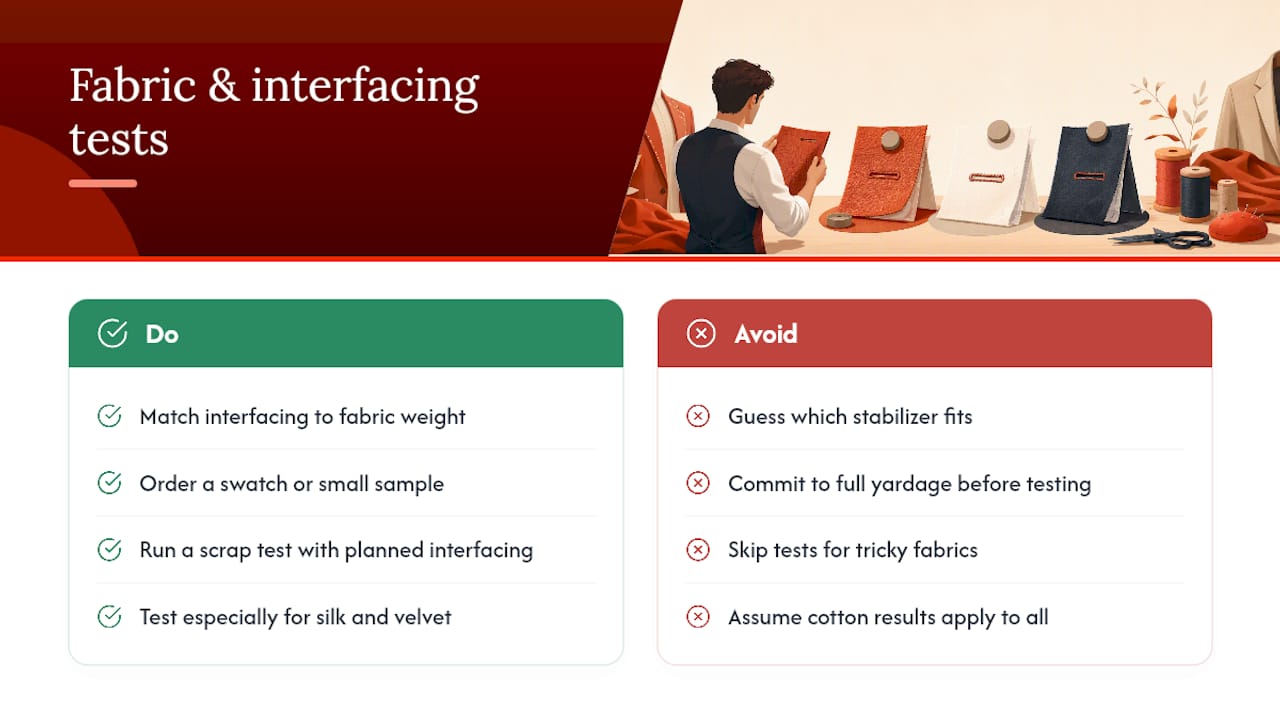 Fabric & interfacing tests

Do

Match interfacing to fabric weight

Order a swatch or small sample

Run a scrap test with planned interfacing

Test especially for silk and velvet

Avoid

Guess which stabilizer fits

Commit to full yardage before testing

Skip tests for tricky fabrics

Assume cotton results apply to all